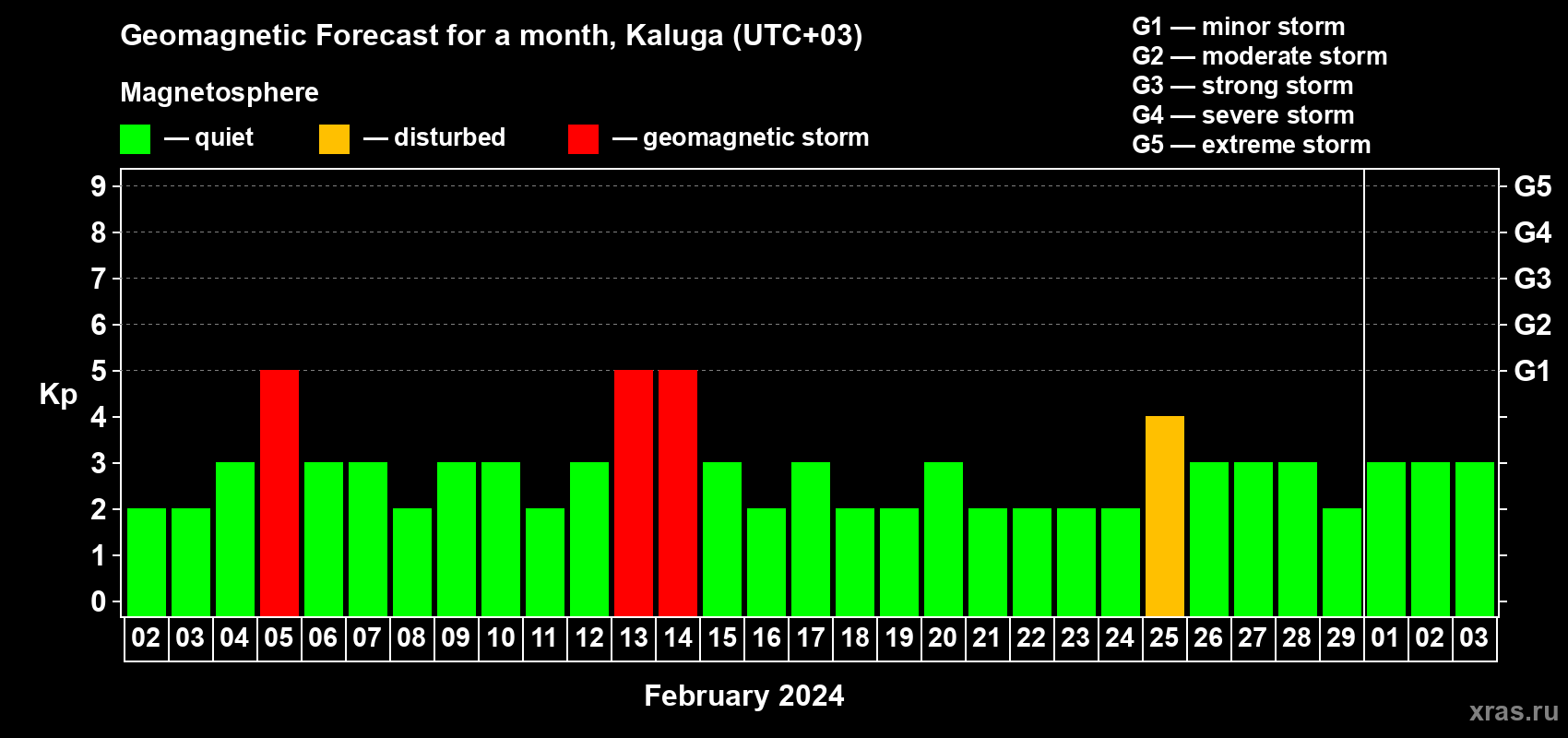 Geomagnetic Forecast for a month, Kaluga (UTC+03)

Magnetosphere

— quiet — disturbed — geomagnetic storm

G1 — minor storm
G2 — moderate storm
G3 — strong storm
G4 — severe storm
G5 — extreme storm

Kp

9
8
7
6
5
4
3
2
1
0

G5
G4
G3
G2
G1

02 03 04 05 06 07 08 09 10 11 12 13 14 15 16 17 18 19 20 21 22 23 24 25 26 27 28 29 01 02 03

February 2024

xras.ru